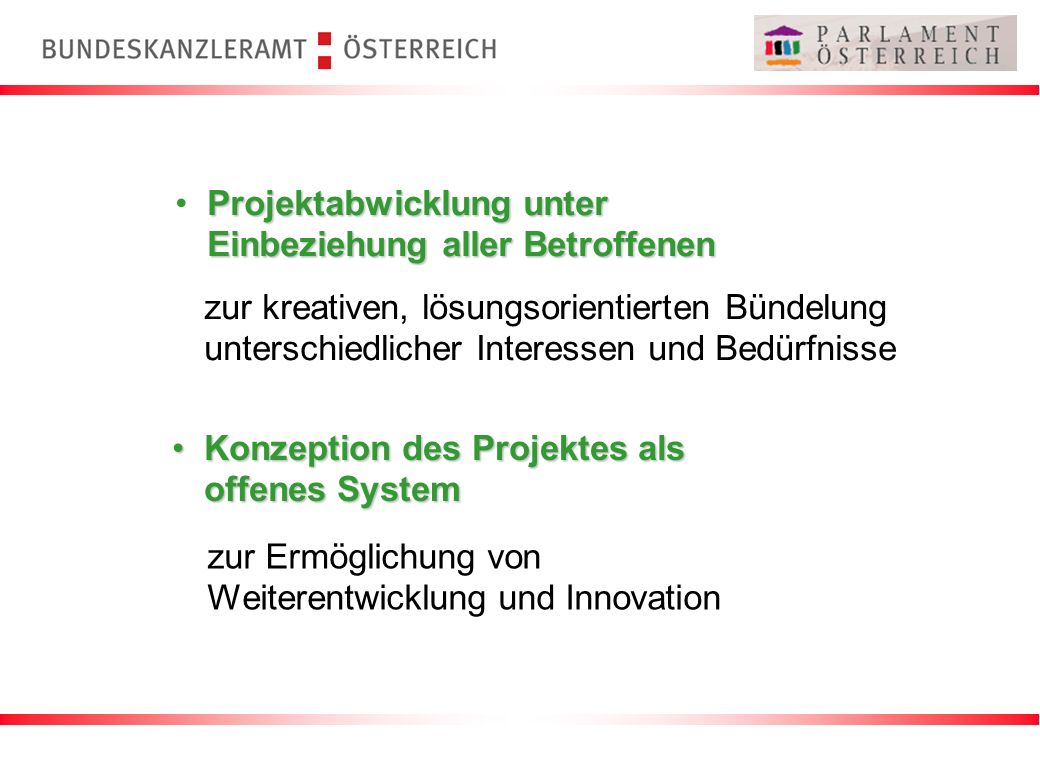 BUNDESKANZLERAMT ÖSTERREICH

PARLAMENT ÖSTERREICH

• Projektabwicklung unter Einbeziehung aller Betroffenen

zur kreativen, lösungsorientierten Bündelung unterschiedlicher Interessen und Bedürfnisse

• Konzeption des Projektes als offenes System

zur Ermöglichung von Weiterentwicklung und Innovation